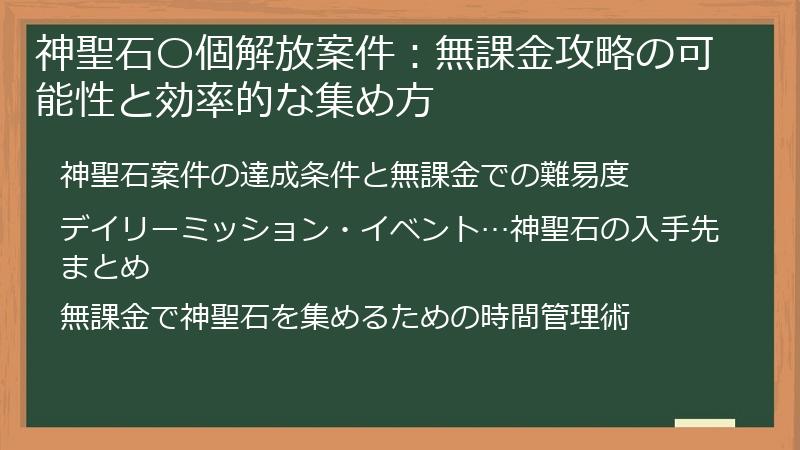 神聖石〇個解放案件：無課金攻略の可能性と効率的な集め方

神聖石案件の達成条件と無課金での難易度

デイリーミッション・イベント…神聖石の入手先まとめ

無課金で神聖石を集めるための時間管理術